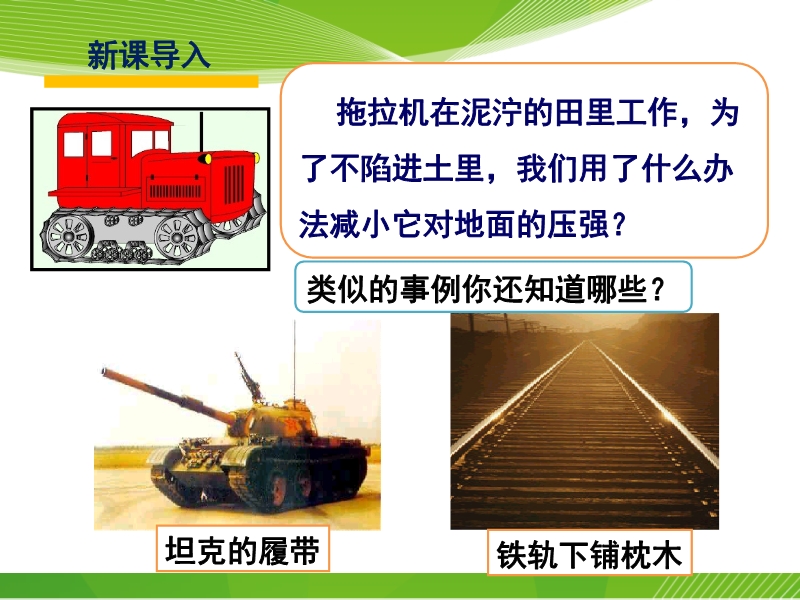 新课导入

拖拉机在泥泞的田里工作，为了不陷进土里，我们用了什么办法减小它对地面的压强？

类似的事例你还知道哪些？

坦克的履带

铁轨下铺枕木